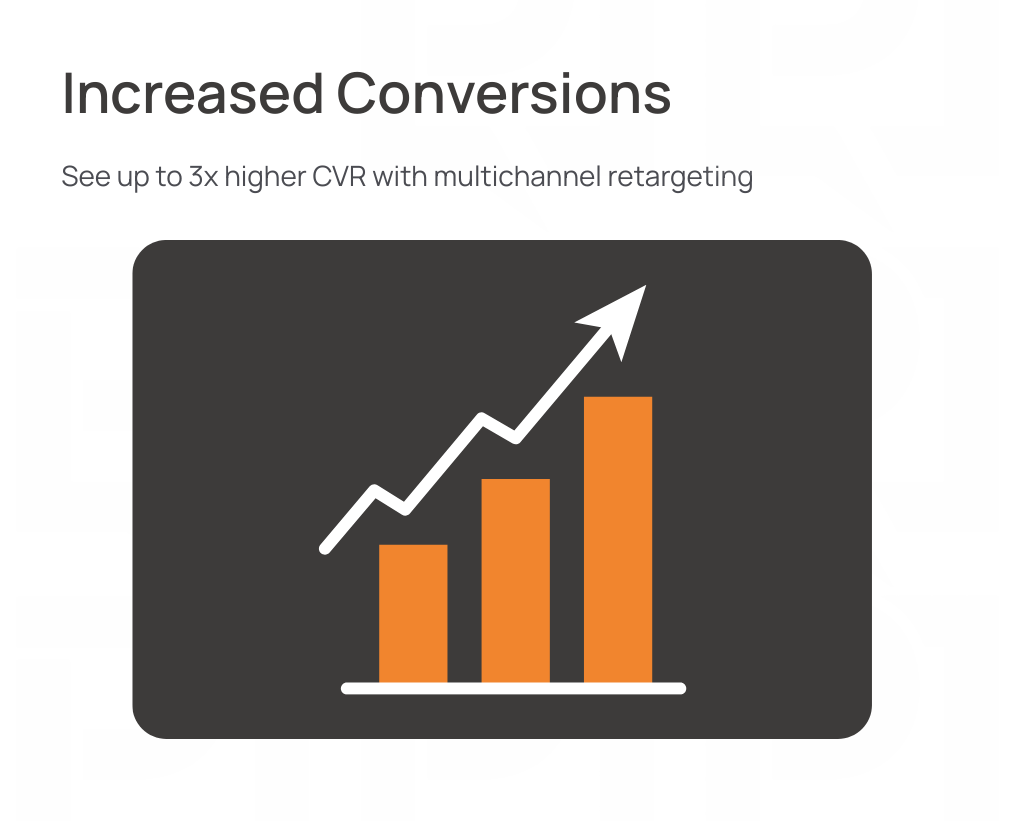 Increased Conversions

See up to 3x higher CVR with multichannel retargeting